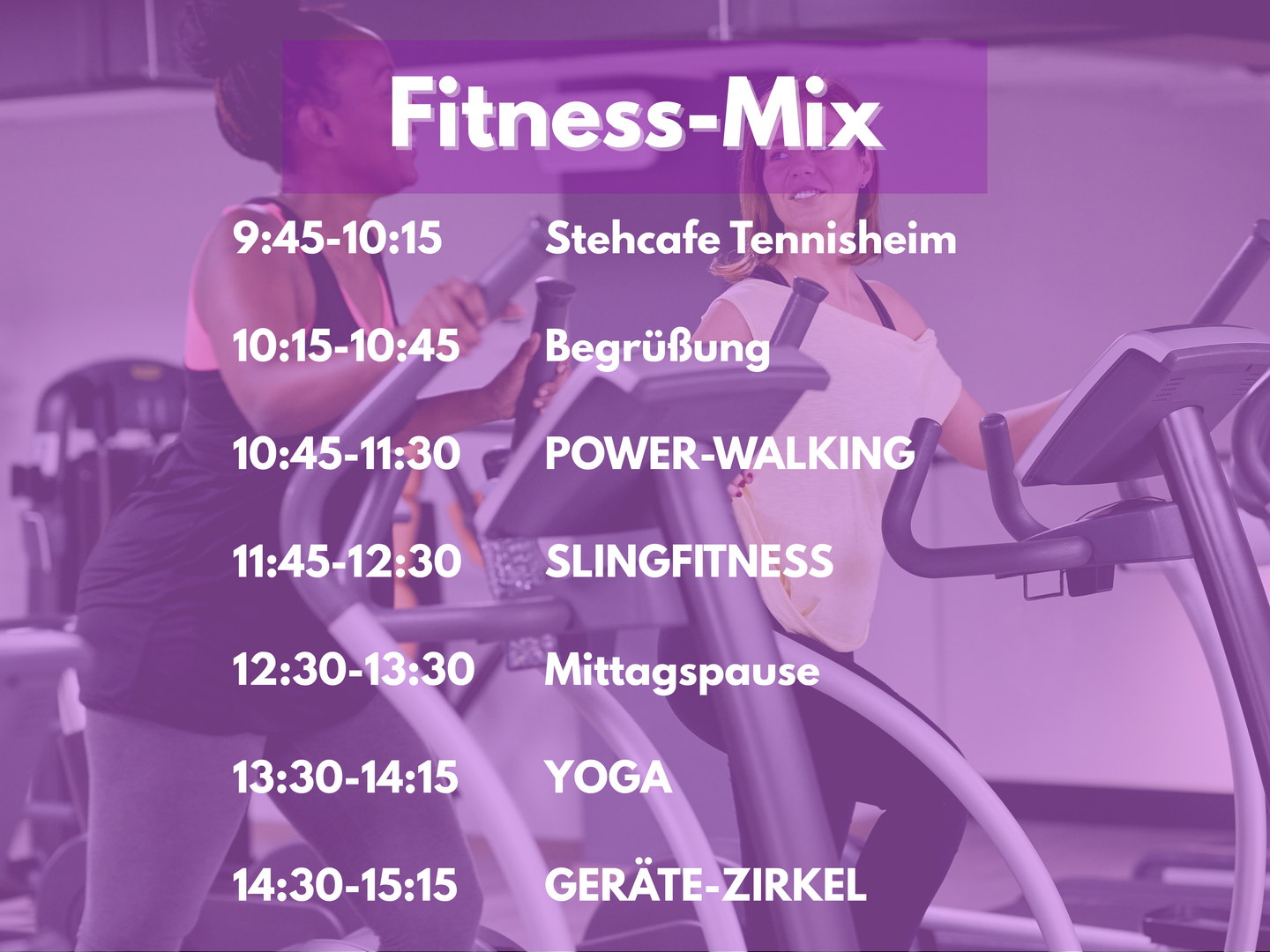 Fitness-Mix

9:45-10:15 Stehcafe Tennisheim

10:15-10:45 Begrüßung

10:45-11:30 POWER-WALKING

11:45-12:30 SLINGFITNESS

12:30-13:30 Mittagspause

13:30-14:15 YOGA

14:30-15:15 GERÄTE-ZIRKEL